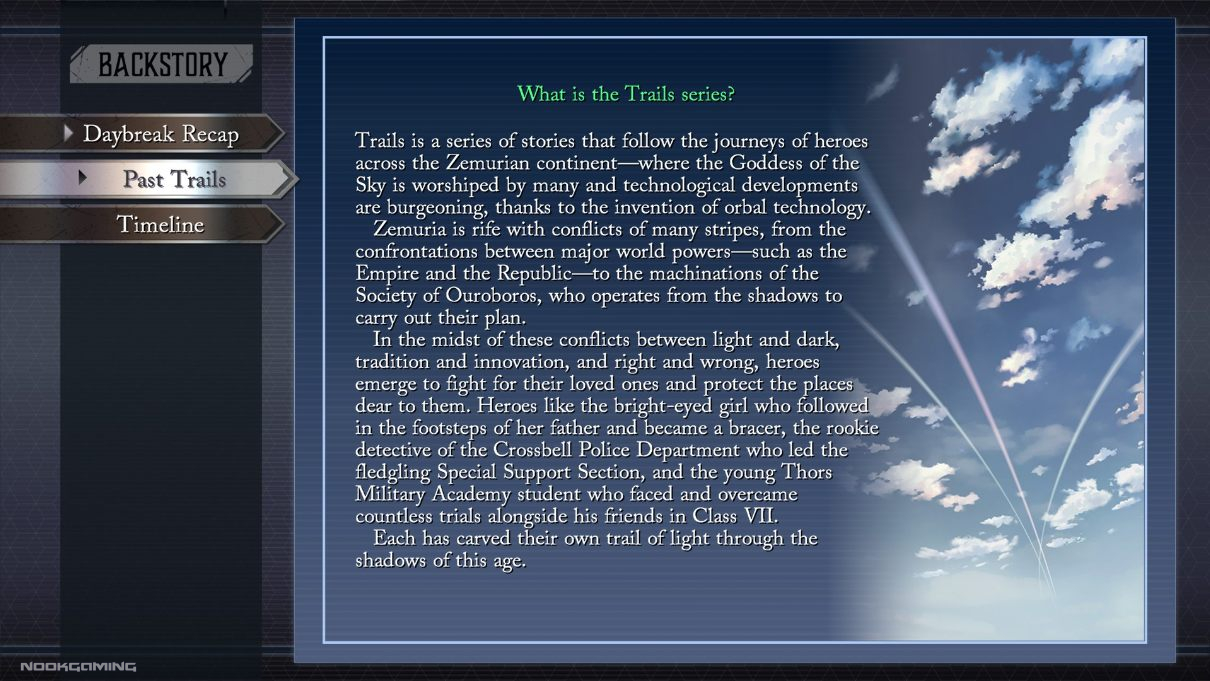 BACKSTORY

Daybreak Recap

Past Trails

Timeline

What is the Trails series?

Trails is a series of stories that follow the journeys of heroes across the Zemurian continent—where the Goddess of the Sky is worshiped by many and technological developments are burgeoning, thanks to the invention of orbal technology.

Zemuria is rife with conflicts of many stripes, from the confrontations between major world powers—such as the Empire and the Republic—to the machinations of the Society of Ouroboros, who operates from the shadows to carry out their plan.

In the midst of these conflicts between light and dark, tradition and innovation, and right and wrong, heroes emerge to fight for their loved ones and protect the places dear to them. Heroes like the bright-eyed girl who followed in the footsteps of her father and became a bracer, the rookie detective of the Crossbell Police Department who led the fledgling Special Support Section, and the young Thors Military Academy student who faced and overcame countless trials alongside his friends in Class VII.

Each has carved their own trail of light through the shadows of this age.

NOOKGAMING